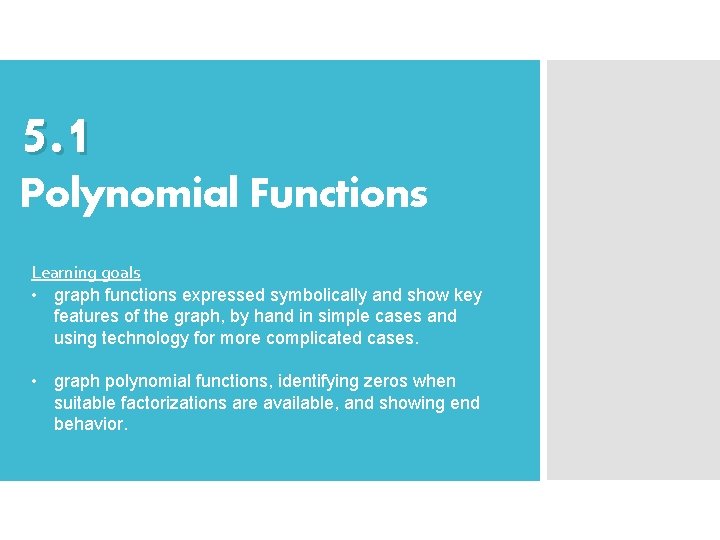 5.1
Polynomial Functions

Learning goals
• graph functions expressed symbolically and show key features of the graph, by hand in simple cases and using technology for more complicated cases.

• graph polynomial functions, identifying zeros when suitable factorizations are available, and showing end behavior.